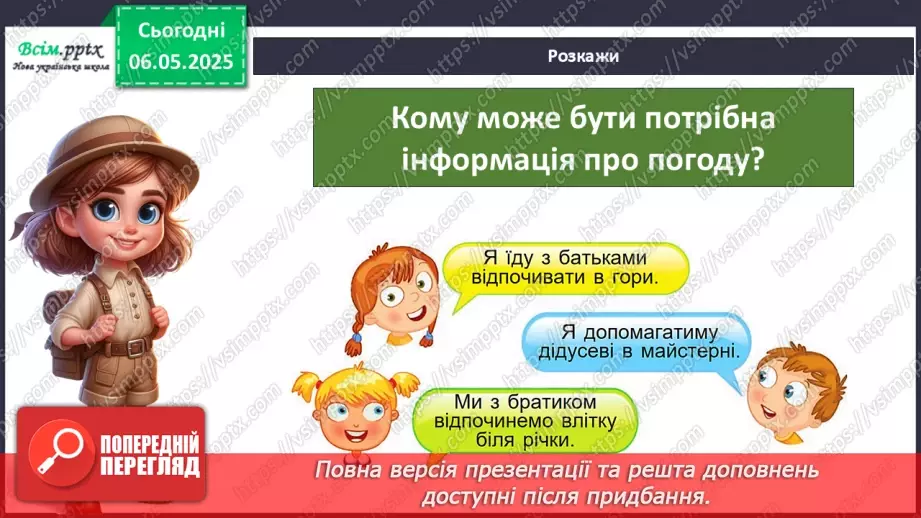 Всім.pptx
Нова українська школа

Сьогодні
06.05.2025

Розкажи

Кому може бути потрібна інформація про погоду?

Я їду з батьками відпочивати в гори.

Я допомагатиму дідусеві в майстерні.

Ми з братиком відпочинемо влітку біля річки.

ПОПЕРЕДНІЙ ПЕРЕГЛЯД

Повна версія презентації та решта доповнень доступні після придбання.

https://vsimpptx.com